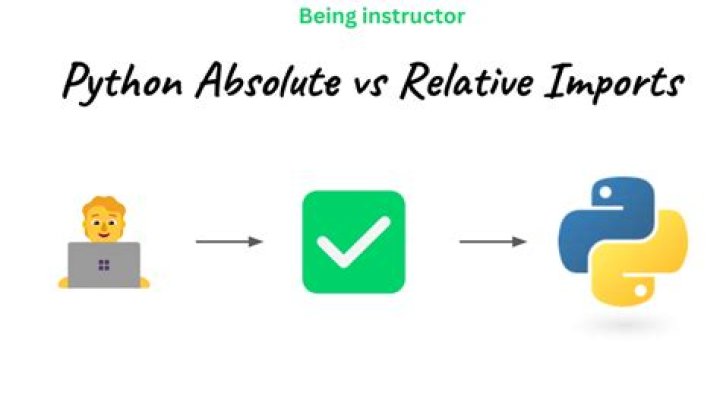 Being instructor

Python Absolute vs Relative Imports